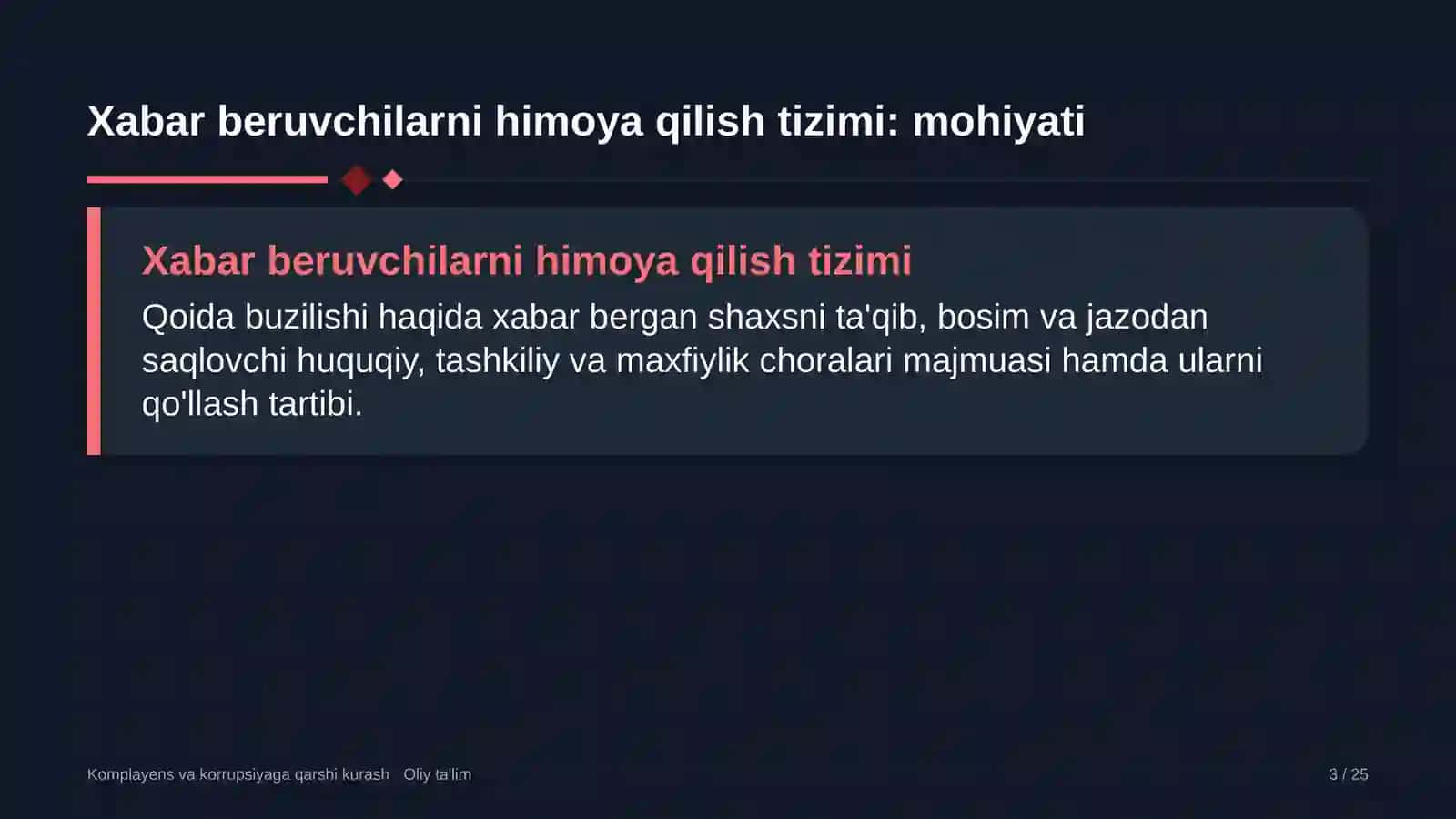 Xabar beruvchilarni himoya qilish tizimi: mohiyati

Xabar beruvchilarni himoya qilish tizimi

Qoida buzilishi haqida xabar bergan shaxsni ta'qib, bosim va jazodan saqlovchi huquqiy, tashkiliy va maxfiylik choralari majmuasi hamda ularni qo'llash tartibi.

Komplayens va korrupsiyaga qarshi kurash   Oliy ta'lim

3 / 25